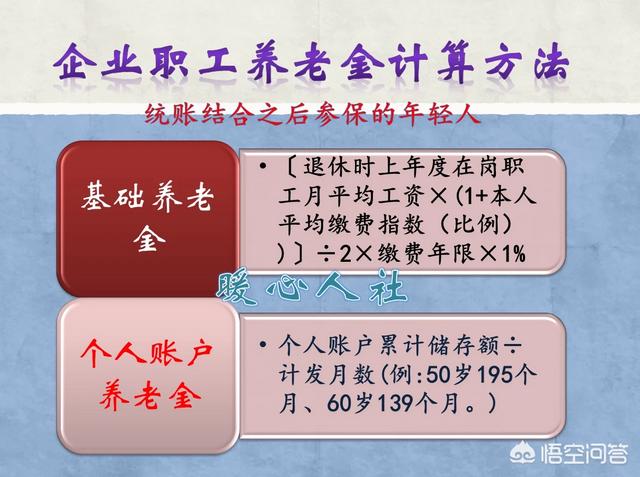 企业职工养老金计算方法

统账结合之后参保的年轻人

基础养老金

• 〔退休时上年度在岗职工月平均工资×(1+本人平均缴费指数（比例）)〕÷2×缴费年限×1%

暖心人社

个人账户养老金

• 个人账户累计储存额÷计发月数(例:50岁195个月、60岁139个月。)

悟空问答